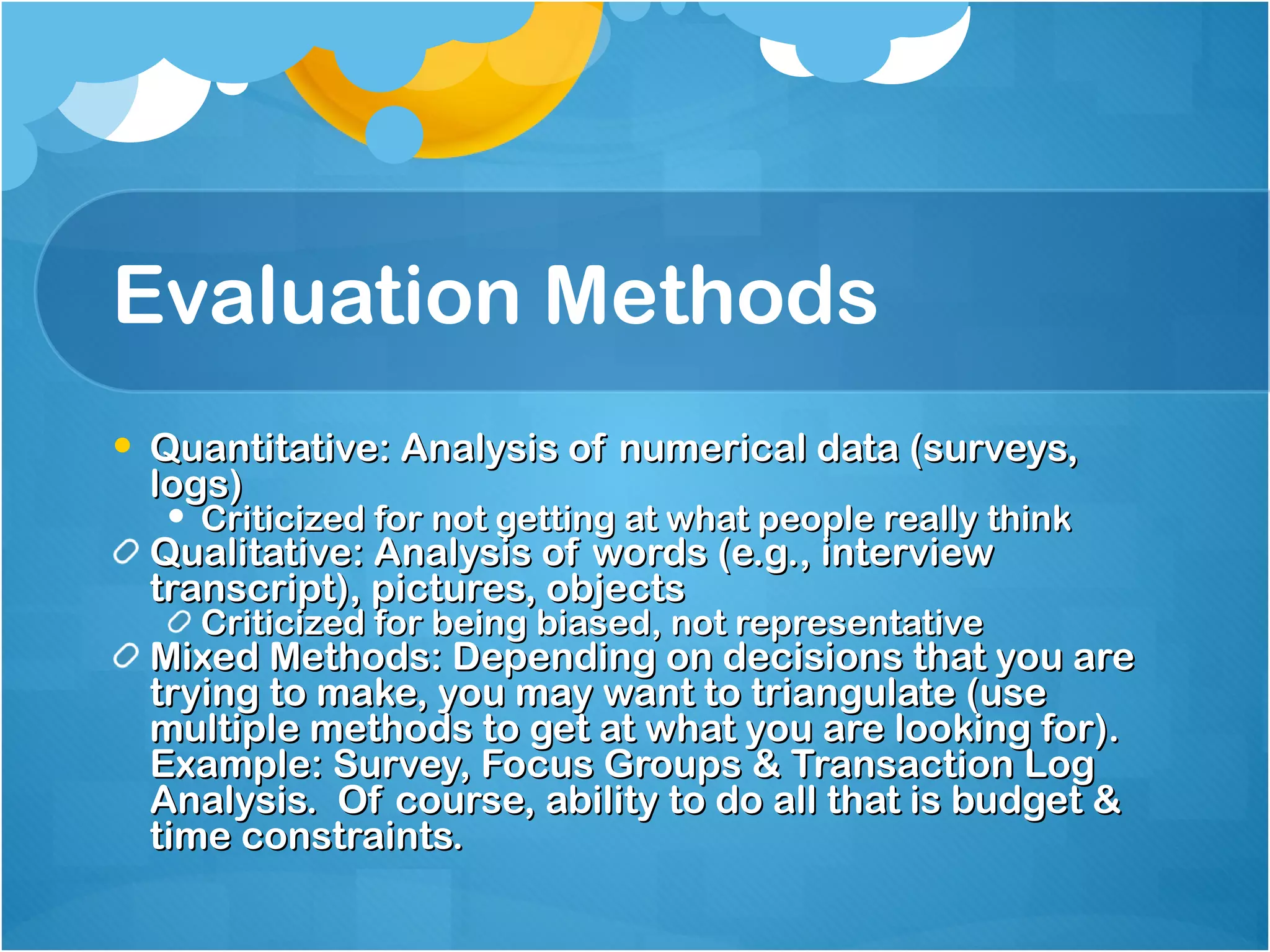 Evaluation Methods

Quantitative: Analysis of numerical data (surveys, logs)

Criticized for not getting at what people really think

Qualitative: Analysis of words (e.g., interview transcript), pictures, objects

Criticized for being biased, not representative

Mixed Methods: Depending on decisions that you are trying to make, you may want to triangulate (use multiple methods to get at what you are looking for). Example: Survey, Focus Groups & Transaction Log Analysis.  Of course, ability to do all that is budget & time constraints.